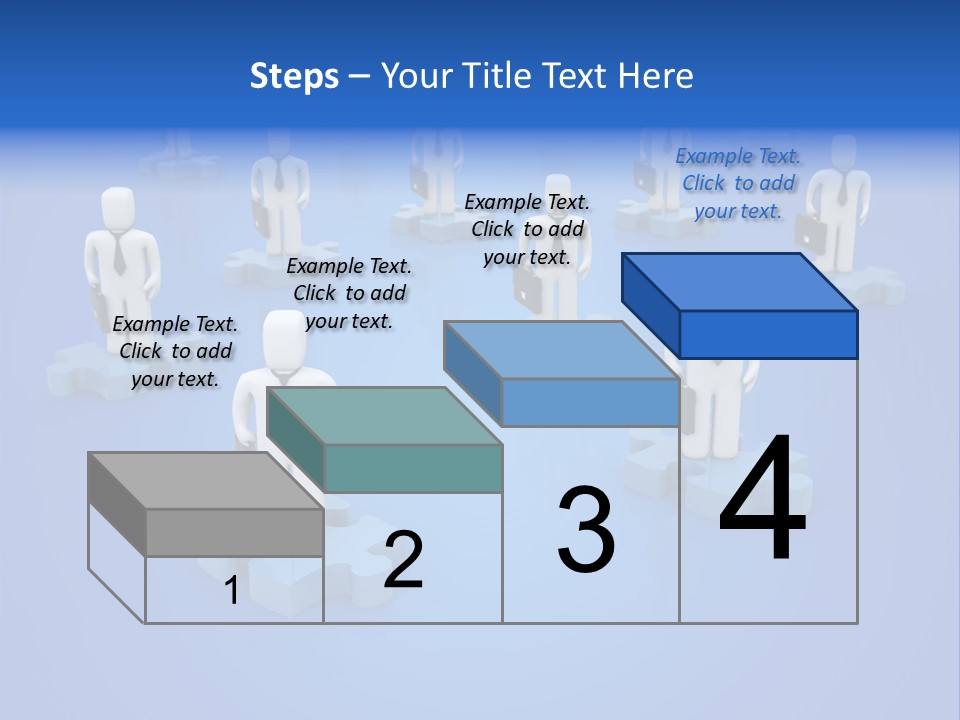 Steps – Your Title Text Here

Example Text. Click to add your text.

Example Text. Click to add your text.

Example Text. Click to add your text.

Example Text. Click to add your text.

1

2

3

4